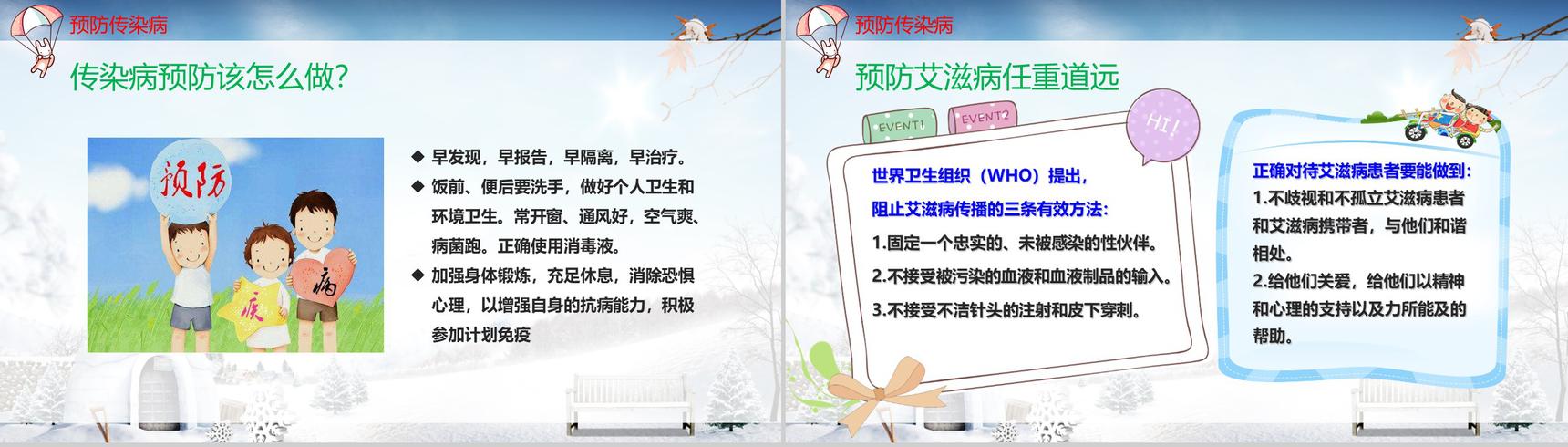 预防传染病

传染病预防该怎么做?

预防

疾

病

◆ 早发现，早报告，早隔离，早治疗。
◆ 饭前、便后要洗手，做好个人卫生和环境卫生。常开窗、通风好，空气爽、病菌跑。正确使用消毒液。
◆ 加强身体锻炼，充足休息，消除恐惧心理，以增强自身的抗病能力，积极参加计划免疫

预防传染病

预防艾滋病任重道远

EVENT1

EVENT2

HI!

世界卫生组织（WHO）提出，
阻止艾滋病传播的三条有效方法：
1.固定一个忠实的、未被感染的性伙伴。
2.不接受被污染的血液和血液制品的输入。
3.不接受不洁针头的注射和皮下穿刺。

正确对待艾滋病患者要能做到：
1.不歧视和不孤立艾滋病患者和艾滋病携带者，与他们和谐相处。
2.给他们关爱，给他们以精神和心理的支持以及力所能及的帮助。